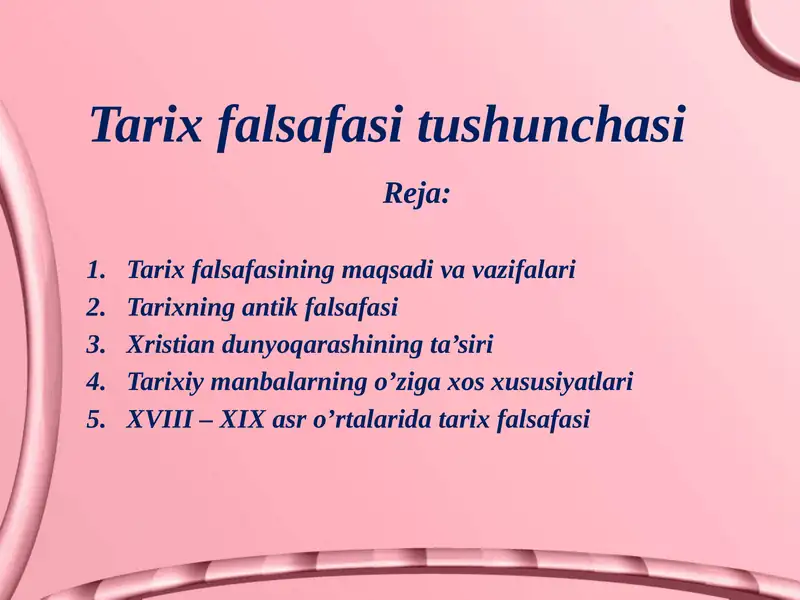 Tarix falsafasi tushunchasi

Reja:

1. Tarix falsafasining maqsadi va vazifalari
2. Tarixning antik falsafasi
3. Xristian dunyoqarashining ta’siri
4. Tarixiy manbalarning o’ziga xos xususiyatlari
5. XVIII – XIX asr o’rtalarida tarix falsafasi